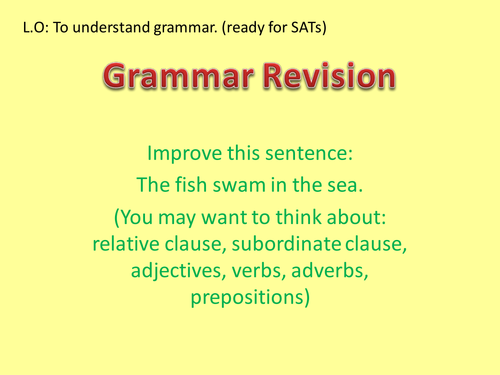 L.O: To understand grammar. (ready for SATs)

Grammar Revision

Improve this sentence:

The fish swam in the sea.

(You may want to think about: relative clause, subordinate clause, adjectives, verbs, adverbs, prepositions)